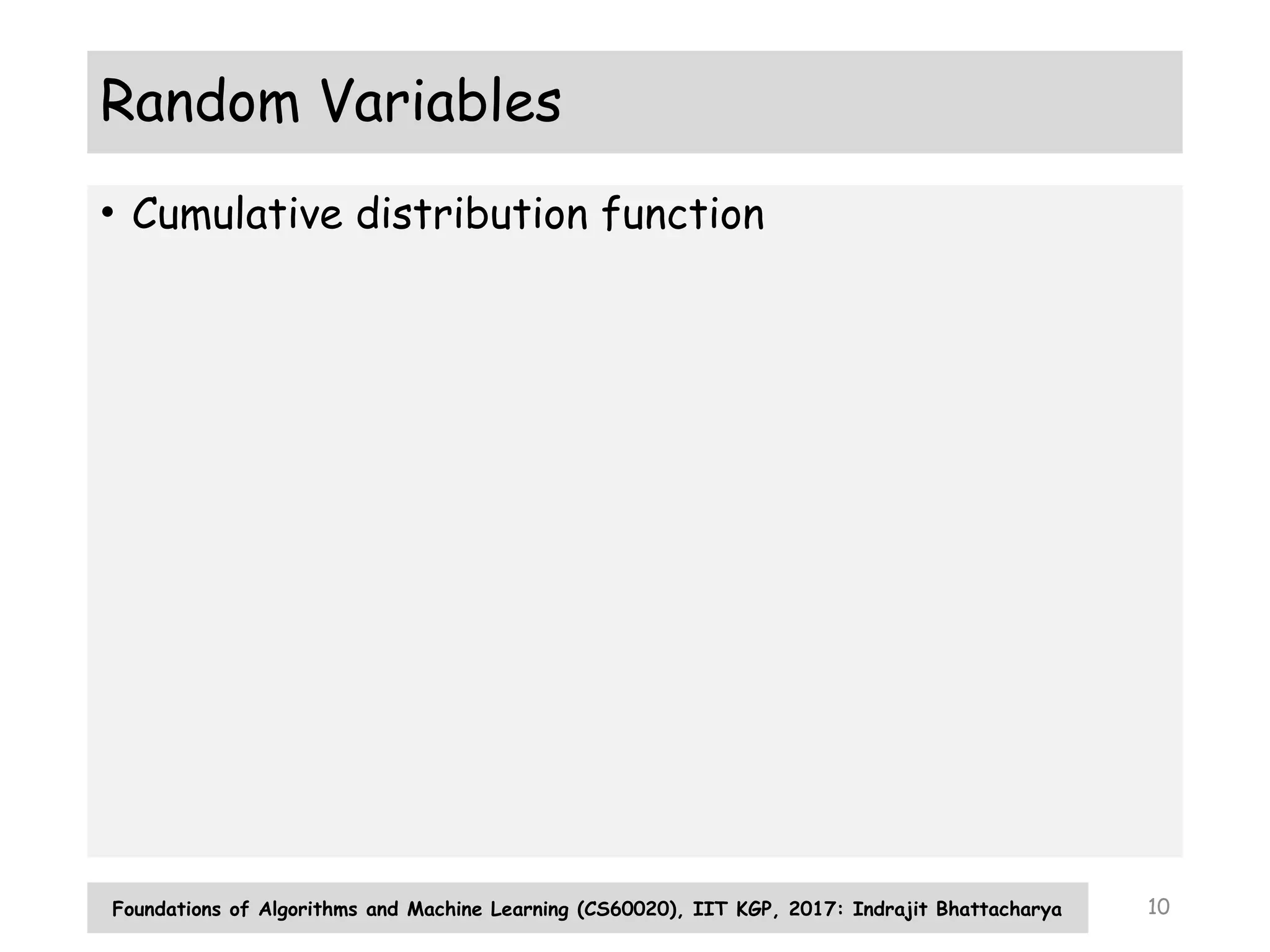 Random Variables

• Cumulative distribution function

Foundations of Algorithms and Machine Learning (CS60020), IIT KGP, 2017: Indrajit Bhattacharya

10